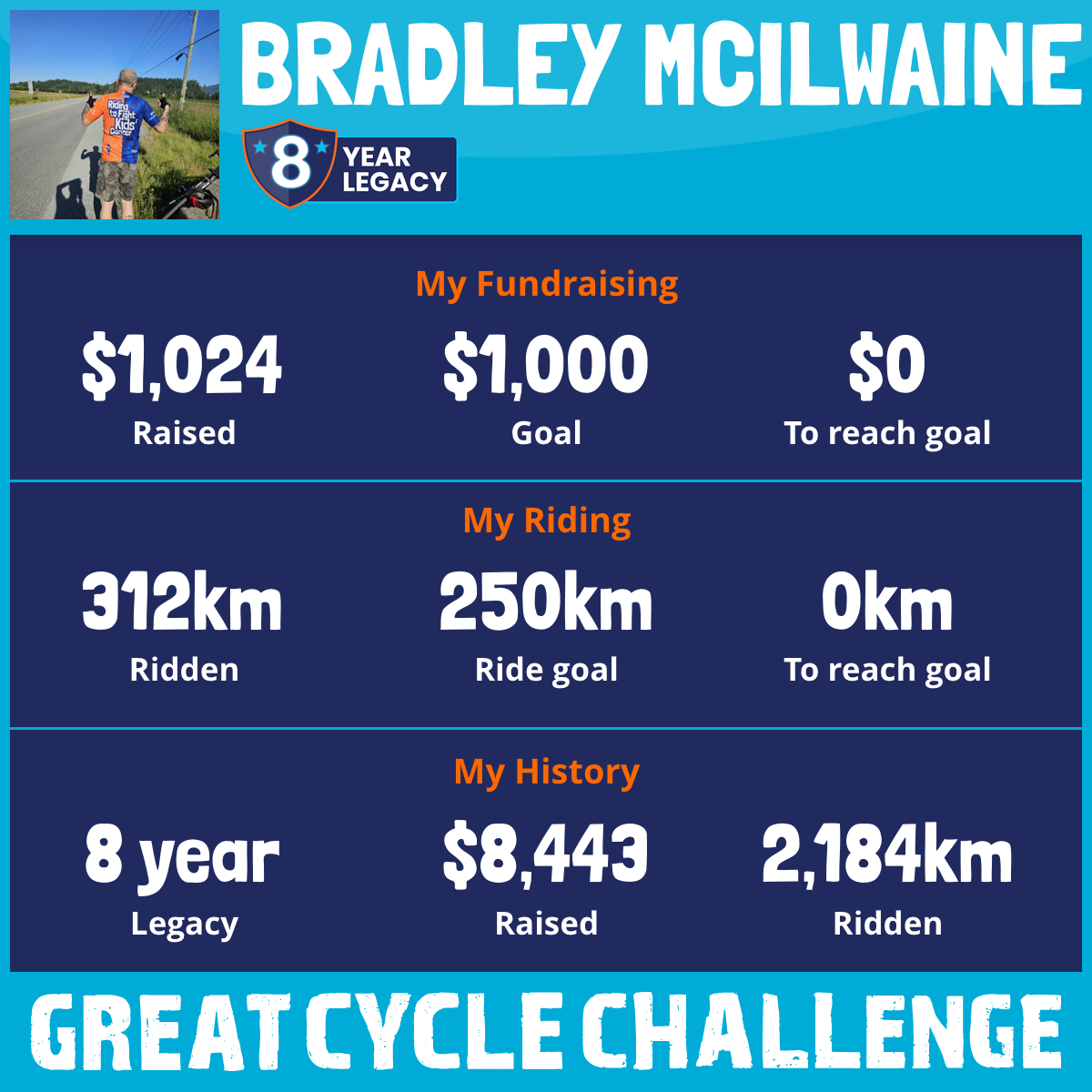 Riding to Fight Kids' Cancer

BRADLEY MCILWAINE

8 YEAR LEGACY

My Fundraising

$1,024
Raised

$1,000
Goal

$0
To reach goal

My Riding

312km
Ridden

250km
Ride goal

0km
To reach goal

My History

8 year
Legacy

$8,443
Raised

2,184km
Ridden

GREAT CYCLE CHALLENGE